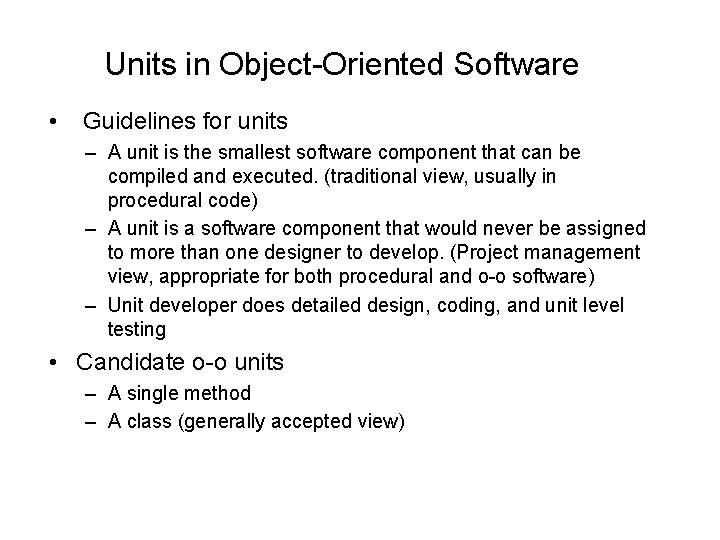 Units in Object-Oriented Software

• Guidelines for units
– A unit is the smallest software component that can be compiled and executed. (traditional view, usually in procedural code)
– A unit is a software component that would never be assigned to more than one designer to develop. (Project management view, appropriate for both procedural and o-o software)
– Unit developer does detailed design, coding, and unit level testing

• Candidate o-o units
– A single method
– A class (generally accepted view)